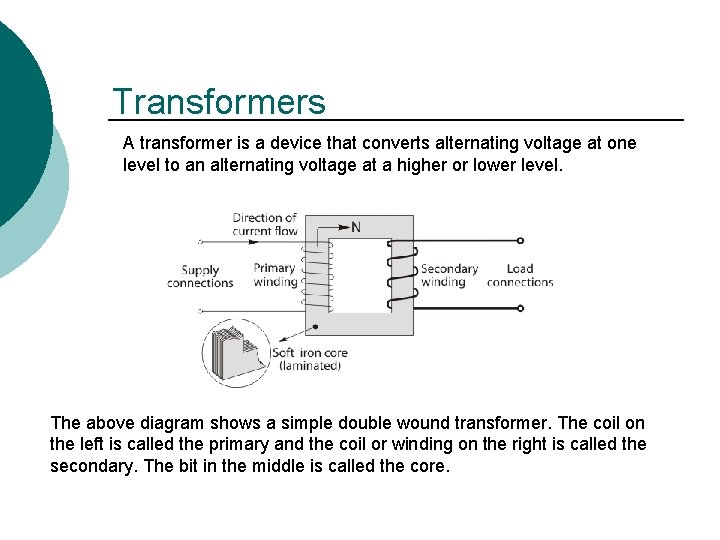 Transformers

A transformer is a device that converts alternating voltage at one level to an alternating voltage at a higher or lower level.

Direction of current flow

N

Supply connections

Primary winding

Secondary winding

Load connections

Soft iron core (laminated)

The above diagram shows a simple double wound transformer. The coil on the left is called the primary and the coil or winding on the right is called the secondary. The bit in the middle is called the core.